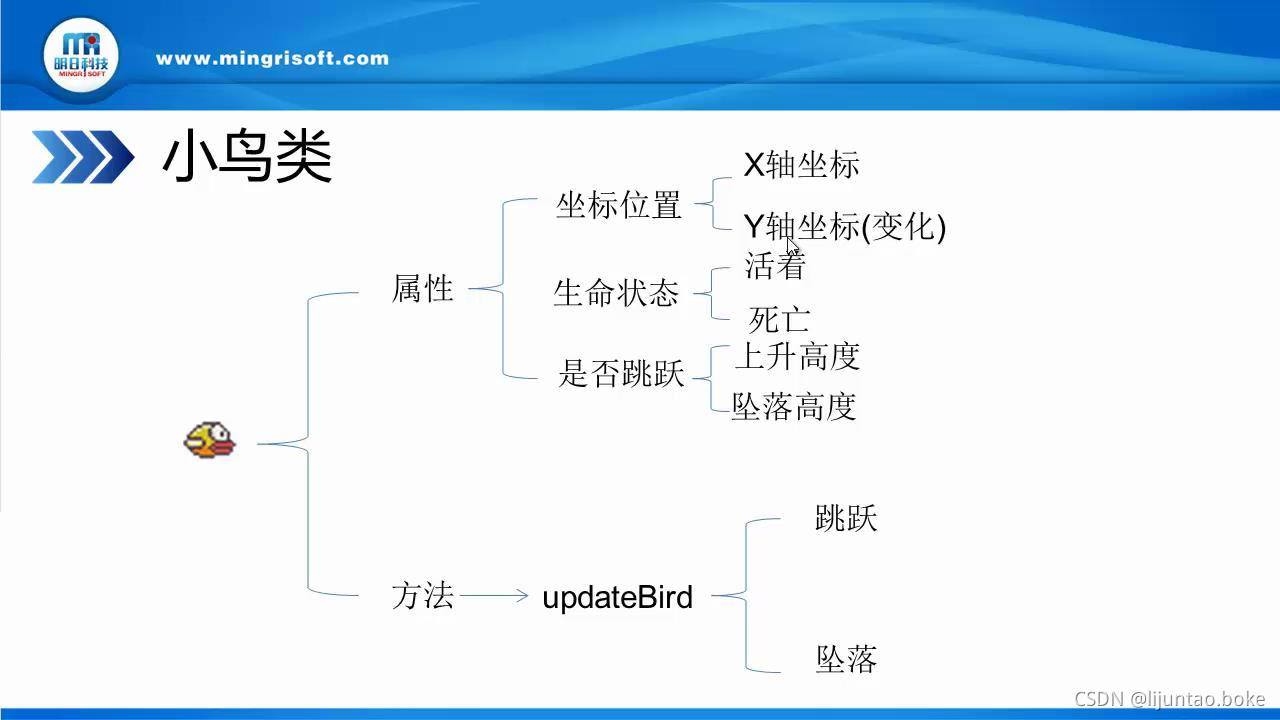 明日科技
MINGRISOFT
www.mingrisoft.com

小鸟类

属性
坐标位置
X轴坐标
Y轴坐标(变化)
生命状态
活着
死亡
是否跳跃
上升高度
坠落高度

方法
updateBird
跳跃
坠落

CSDN @lijuntao.boke